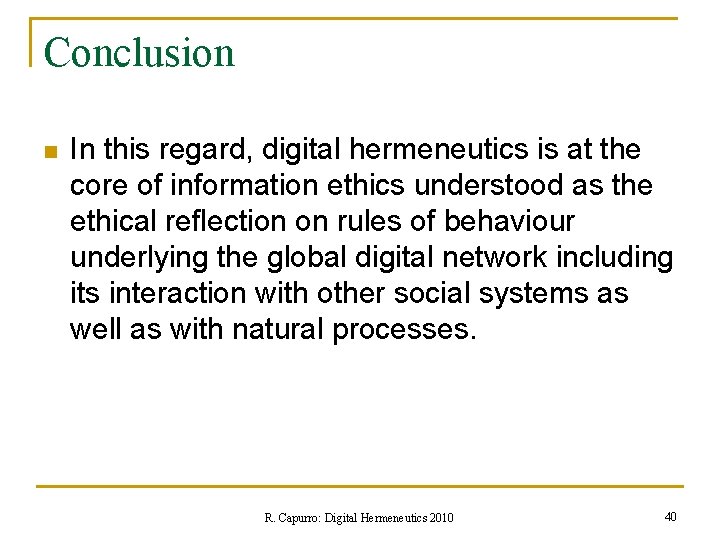 Conclusion

In this regard, digital hermeneutics is at the core of information ethics understood as the ethical reflection on rules of behaviour underlying the global digital network including its interaction with other social systems as well as with natural processes.

R. Capurro: Digital Hermeneutics 2010

40